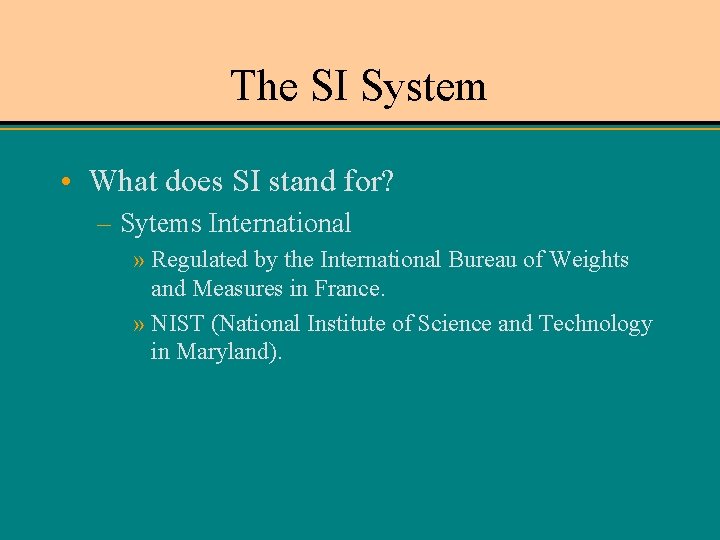 The SI System

• What does SI stand for?

– Sytems International

» Regulated by the International Bureau of Weights and Measures in France.

» NIST (National Institute of Science and Technology in Maryland).